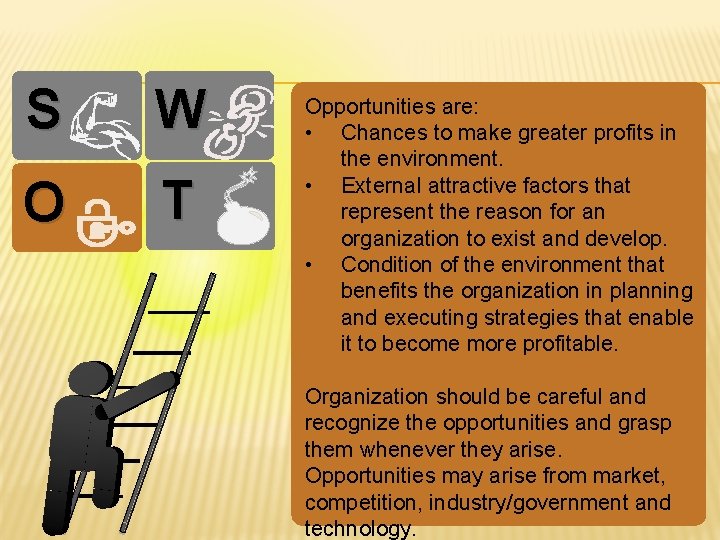 S W
O T

Opportunities are:
• Chances to make greater profits in the environment.
• External attractive factors that represent the reason for an organization to exist and develop.
• Condition of the environment that benefits the organization in planning and executing strategies that enable it to become more profitable.

Organization should be careful and recognize the opportunities and grasp them whenever they arise.
Opportunities may arise from market, competition, industry/government and technology.